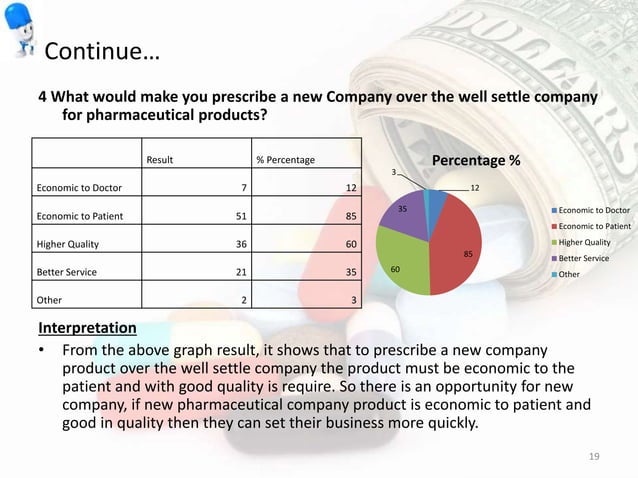 Continue…

4 What would make you prescribe a new Company over the well settle company for pharmaceutical products?

| | Result | % Percentage |
|---|---|---|
| Economic to Doctor | 7 | 12 |
| Economic to Patient | 51 | 85 |
| Higher Quality | 36 | 60 |
| Better Service | 21 | 35 |
| Other | 2 | 3 |

Percentage %

3
12
35
85
60

Economic to Doctor
Economic to Patient
Higher Quality
Better Service
Other

Interpretation

• From the above graph result, it shows that to prescribe a new company product over the well settle company the product must be economic to the patient and with good quality is require. So there is an opportunity for new company, if new pharmaceutical company product is economic to patient and good in quality then they can set their business more quickly.

19